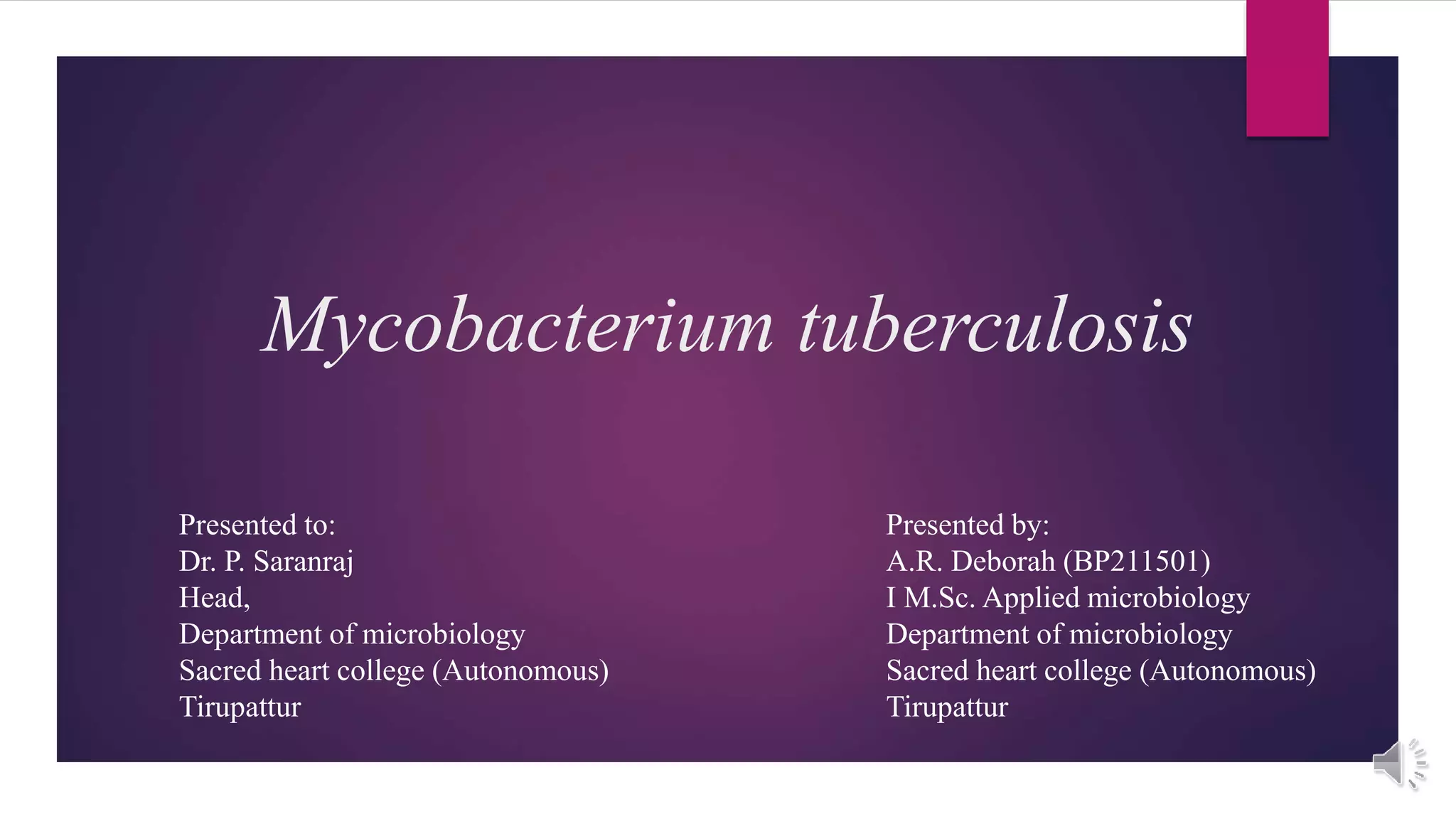 Mycobacterium tuberculosis

Presented to:
Dr. P. Saranraj
Head,
Department of microbiology
Sacred heart college (Autonomous)
Tirupattur

Presented by:
A.R. Deborah (BP211501)
I M.Sc. Applied microbiology
Department of microbiology
Sacred heart college (Autonomous)
Tirupattur